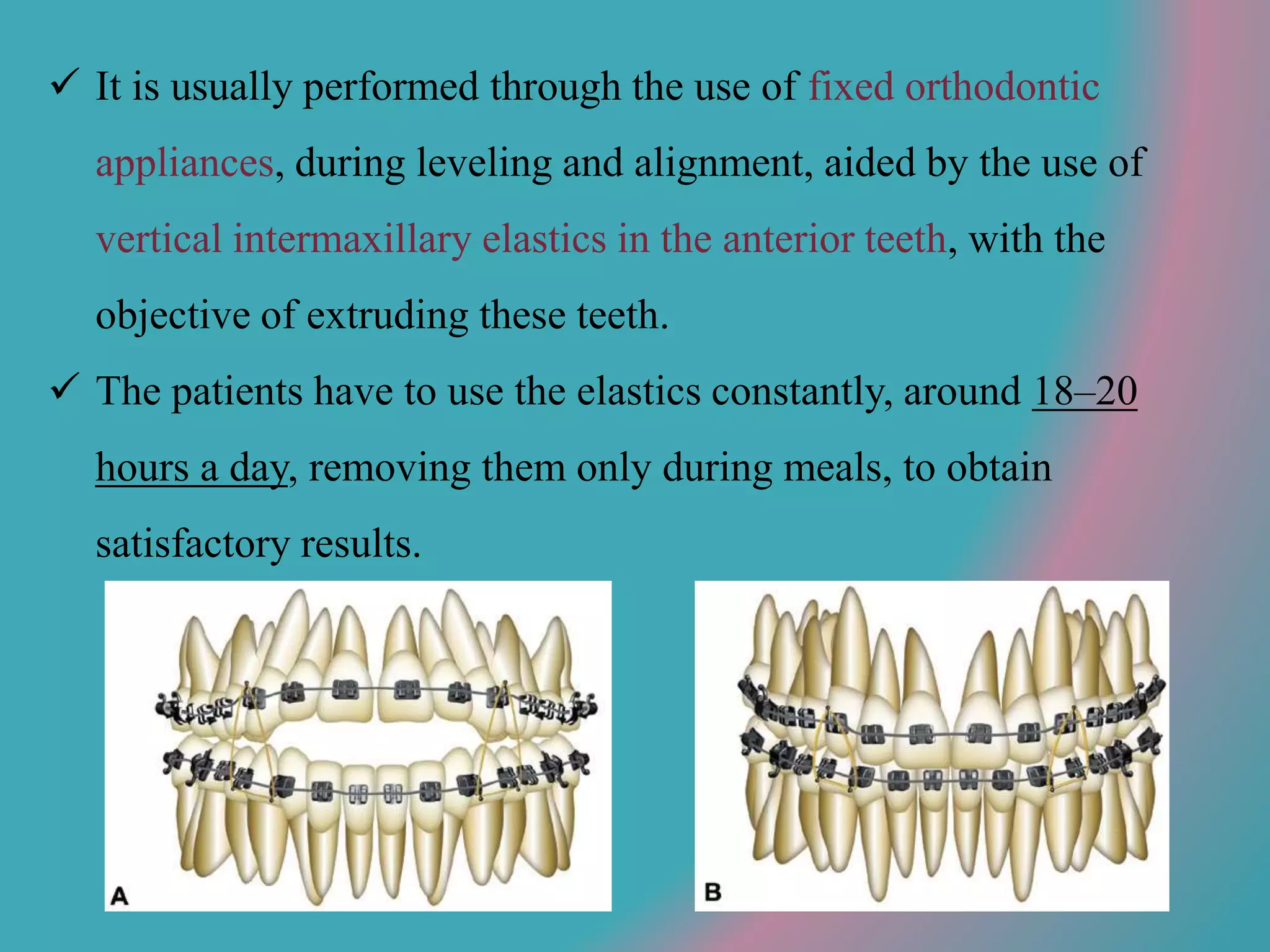 ✓ It is usually performed through the use of fixed orthodontic appliances, during leveling and alignment, aided by the use of vertical intermaxillary elastics in the anterior teeth, with the objective of extruding these teeth.

✓ The patients have to use the elastics constantly, around 18–20 hours a day, removing them only during meals, to obtain satisfactory results.

A

B